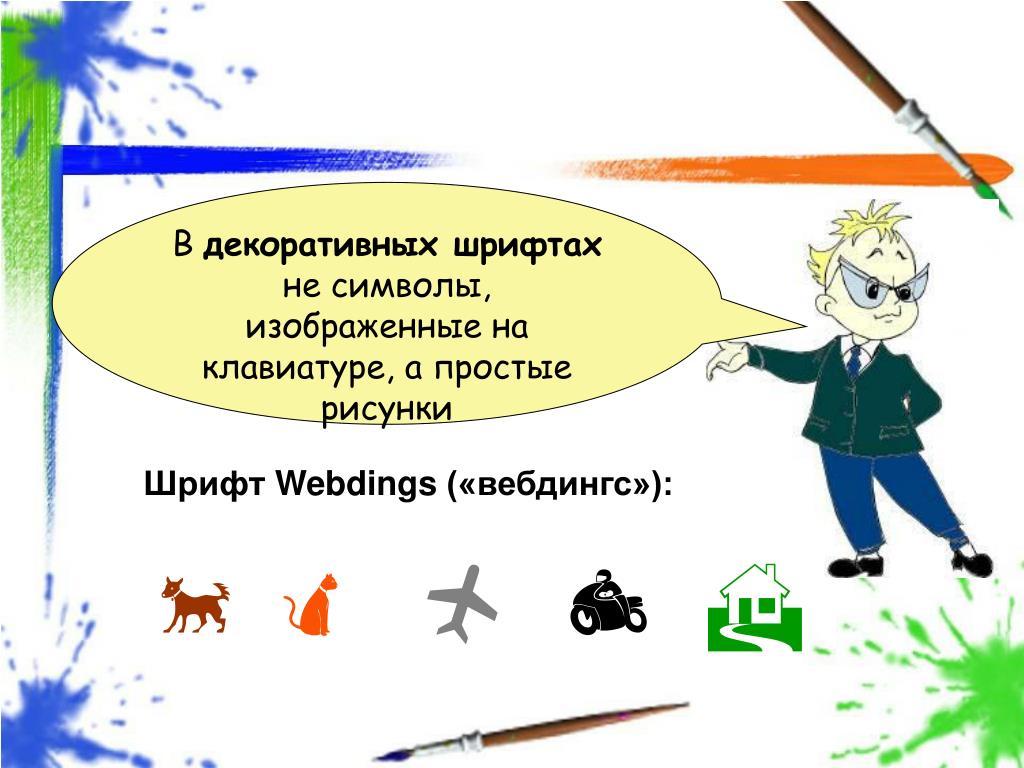 В декоративных шрифтах не символы, изображенные на клавиатуре, а простые рисунки

Шрифт Webdings («вебдингс»):